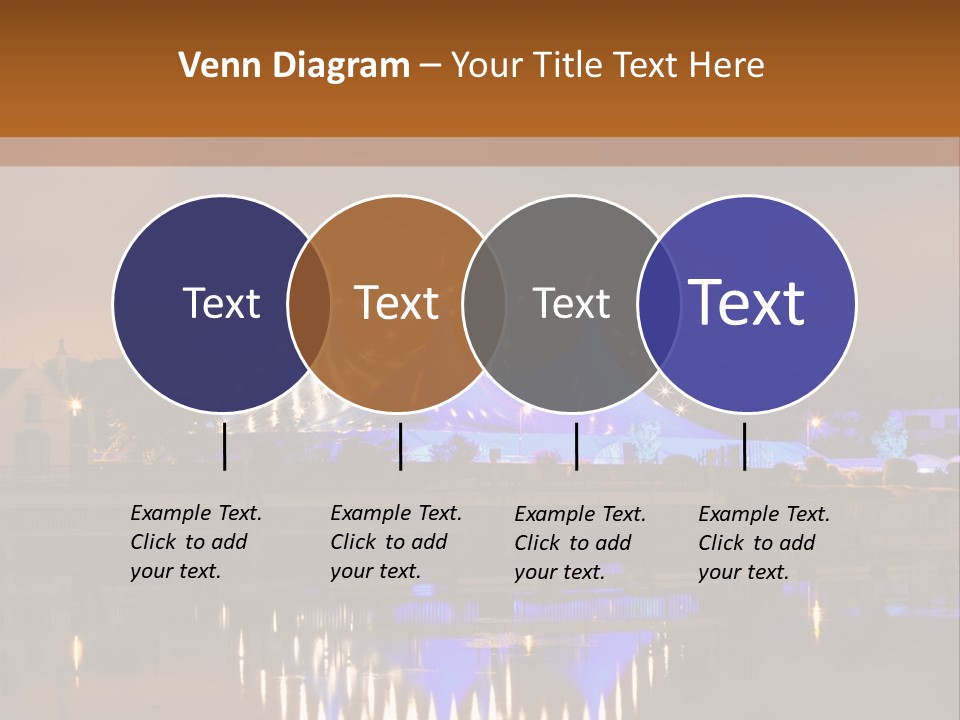 Venn Diagram – Your Title Text Here

Text

Text

Text

Text

Example Text. Click to add your text.

Example Text. Click to add your text.

Example Text. Click to add your text.

Example Text. Click to add your text.